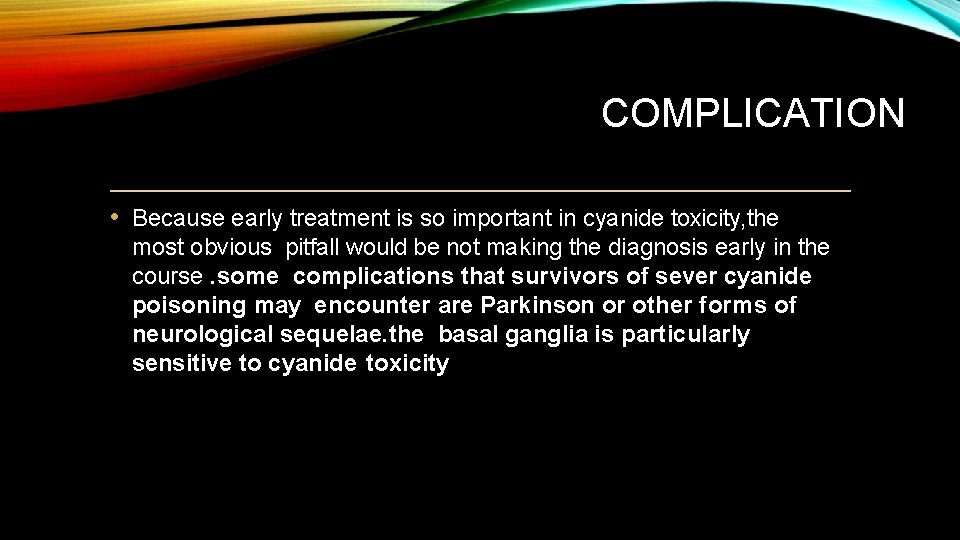 COMPLICATION

• Because early treatment is so important in cyanide toxicity,the most obvious pitfall would be not making the diagnosis early in the course .some complications that survivors of sever cyanide poisoning may encounter are Parkinson or other forms of neurological sequelae.the basal ganglia is particularly sensitive to cyanide toxicity